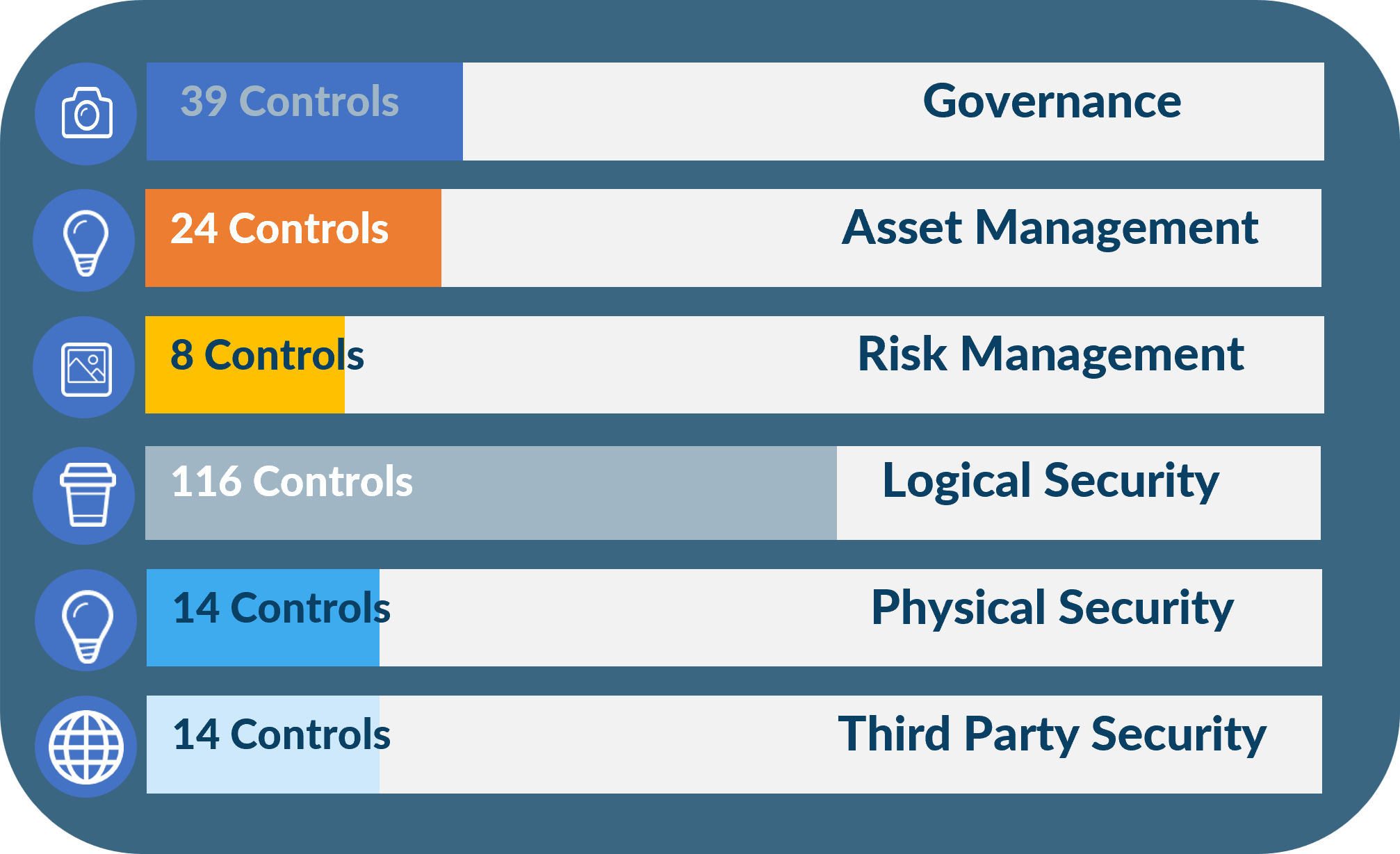 39 Controls Governance

24 Controls Asset Management

8 Controls Risk Management

116 Controls Logical Security

14 Controls Physical Security

14 Controls Third Party Security